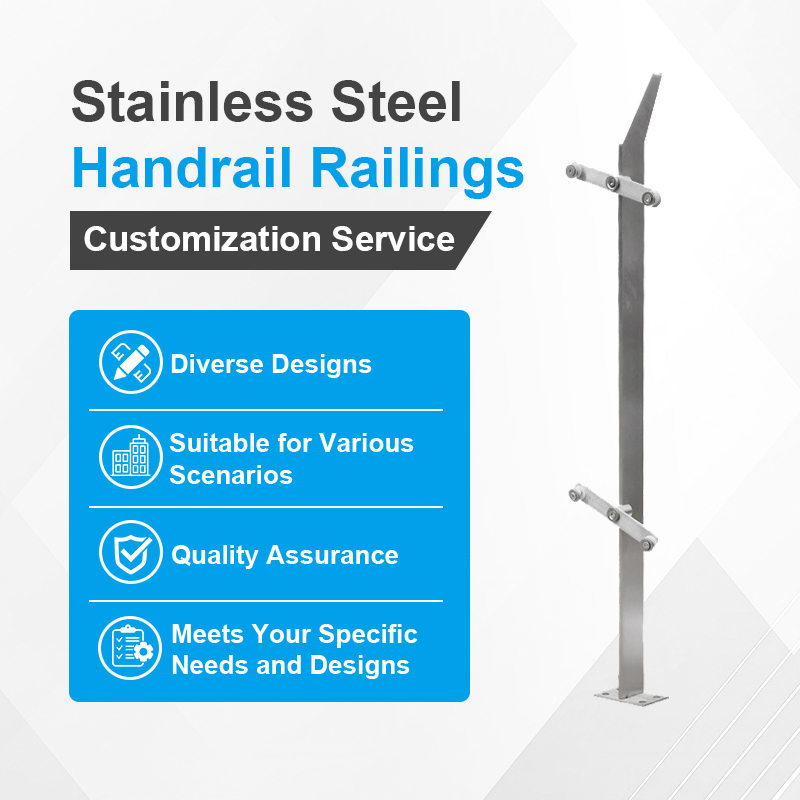 Stainless Steel
Handrail Railings

Customization Service

Diverse Designs

Suitable for Various Scenarios

Quality Assurance

Meets Your Specific Needs and Designs